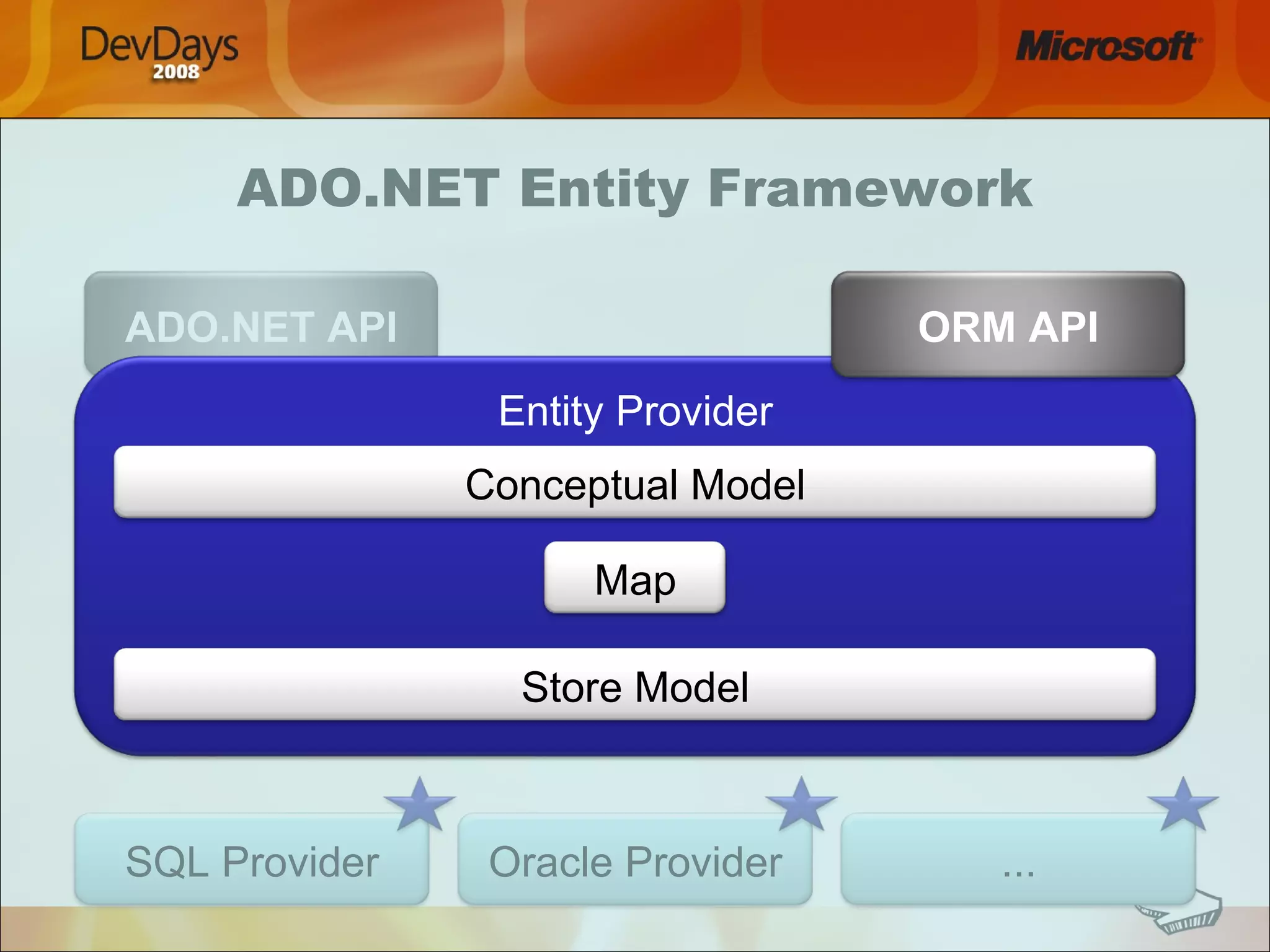 DevDays 2008

Microsoft

ADO.NET Entity Framework

ADO.NET API

ORM API

Entity Provider

Conceptual Model

Map

Store Model

SQL Provider

Oracle Provider

...